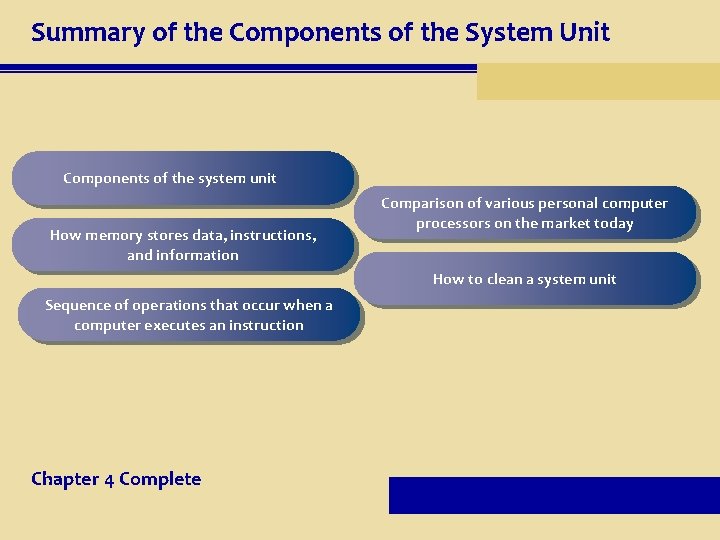 Summary of the Components of the System Unit

Components of the system unit

How memory stores data, instructions, and information

Sequence of operations that occur when a computer executes an instruction

Comparison of various personal computer processors on the market today

How to clean a system unit

Chapter 4 Complete